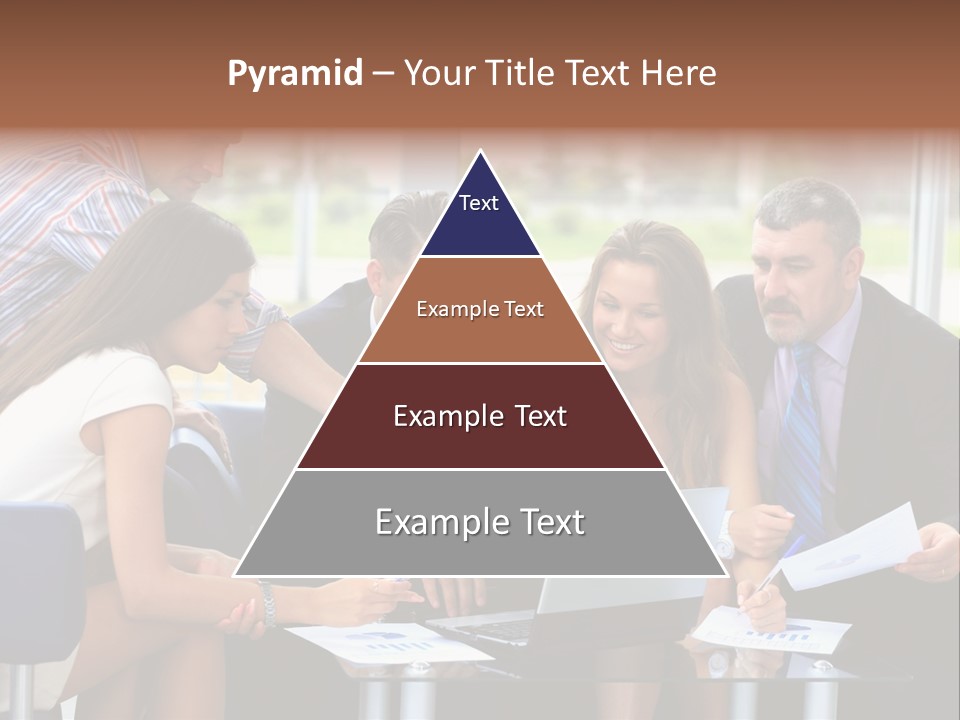 Pyramid – Your Title Text Here

Text

Example Text

Example Text

Example Text